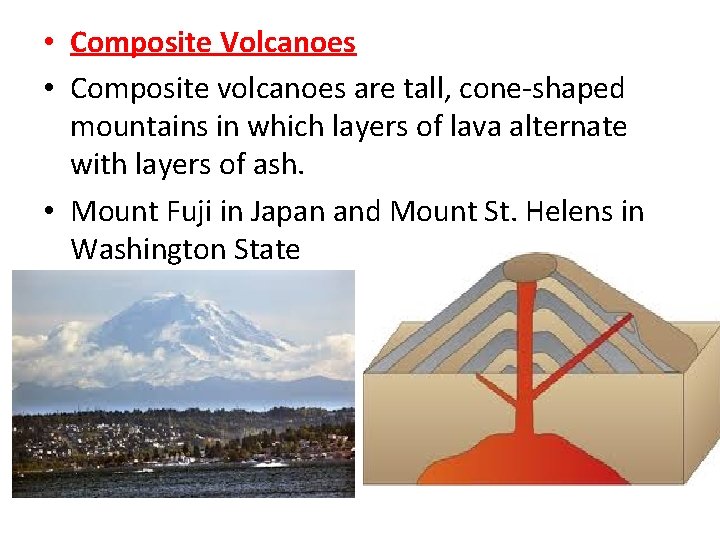 • Composite Volcanoes

• Composite volcanoes are tall, cone-shaped mountains in which layers of lava alternate with layers of ash.

• Mount Fuji in Japan and Mount St. Helens in Washington State